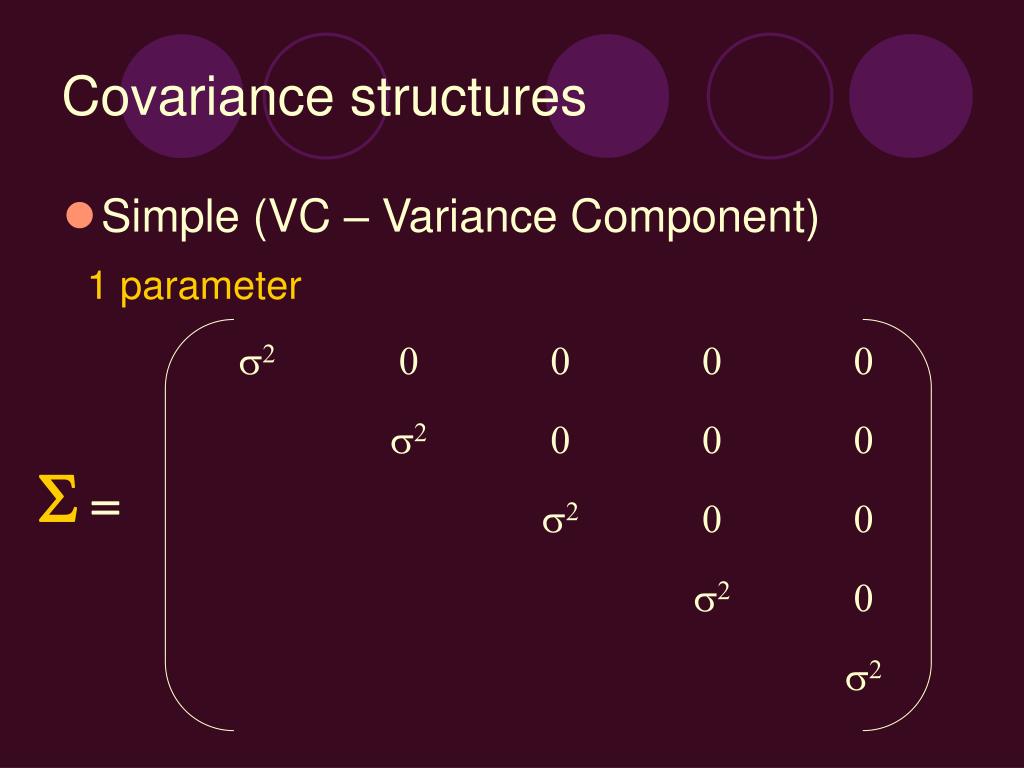 Covariance structures

Simple (VC – Variance Component)

1 parameter

$\Sigma = \begin{pmatrix} \sigma^2 & 0 & 0 & 0 & 0 \\ & \sigma^2 & 0 & 0 & 0 \\ & & \sigma^2 & 0 & 0 \\ & & & \sigma^2 & 0 \\ & & & & \sigma^2 \end{pmatrix}$